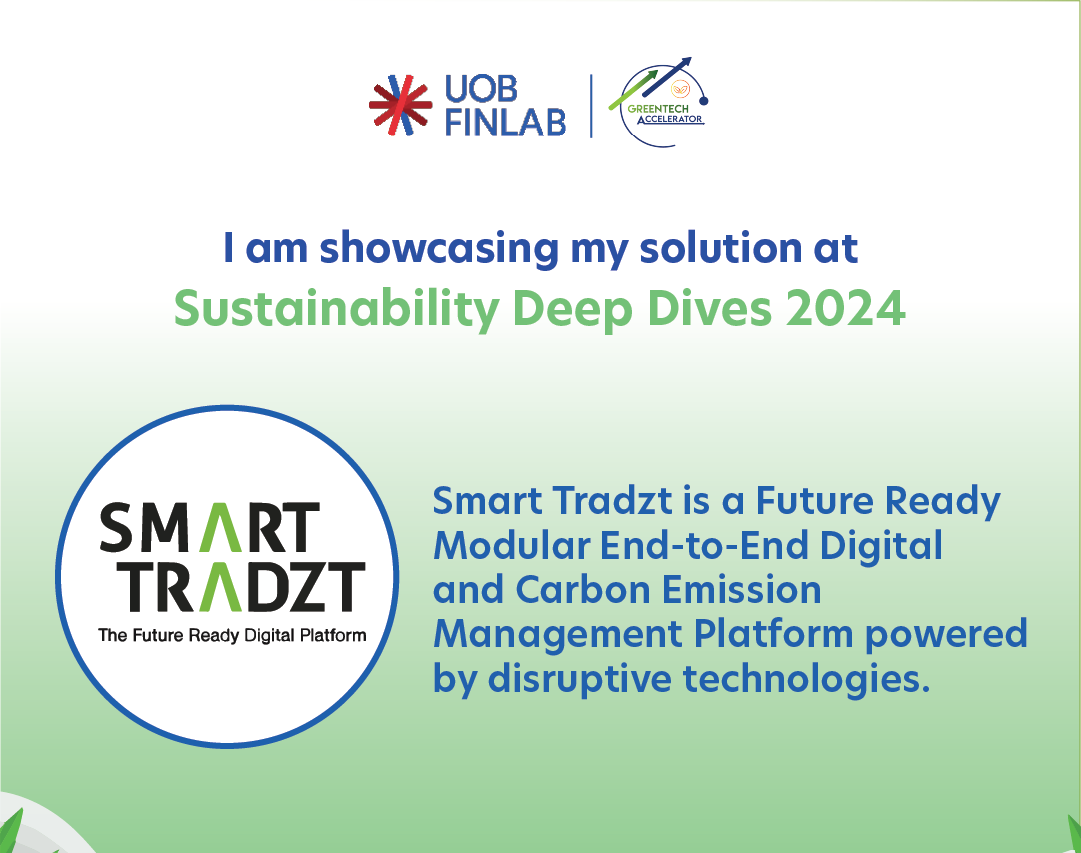 UOB FINLAB

GREENTECH ACCELERATOR

I am showcasing my solution at

Sustainability Deep Dives 2024

SMART TRADZT

The Future Ready Digital Platform

Smart Tradzt is a Future Ready Modular End-to-End Digital and Carbon Emission Management Platform powered by disruptive technologies.